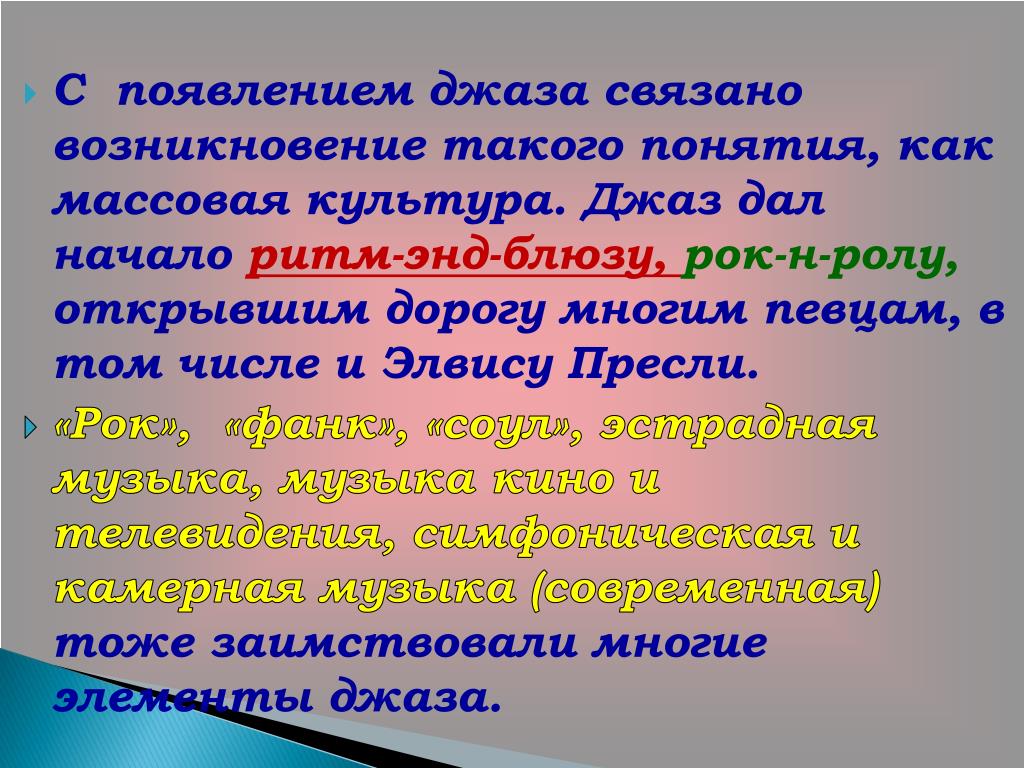 С появлением джаза связано возникновение такого понятия, как массовая культура. Джаз дал начало ритм-энд-блюзу, рок-н-ролу, открывшим дорогу многим певцам, в том числе и Элвису Пресли.

«Рок», «фанк», «соул», эстрадная музыка, музыка кино и телевидения, симфоническая и камерная музыка (современная) тоже заимствовали многие элементы джаза.